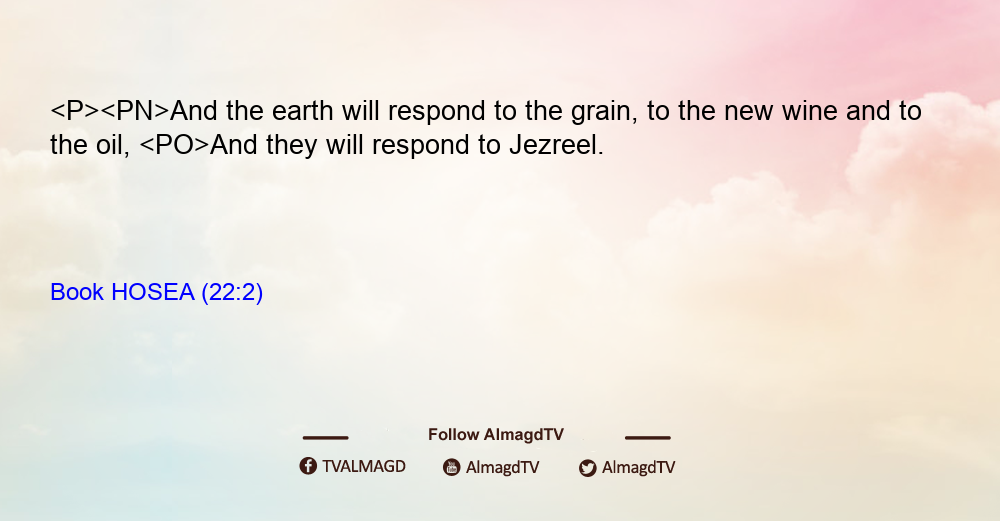 <P><PN>And the earth will respond to the grain, to the new wine and to the oil, <PO>And they will respond to Jezreel.

Book HOSEA (22:2)

Follow AlmagdTV

TVALMAGD AlmagdTV AlmagdTV